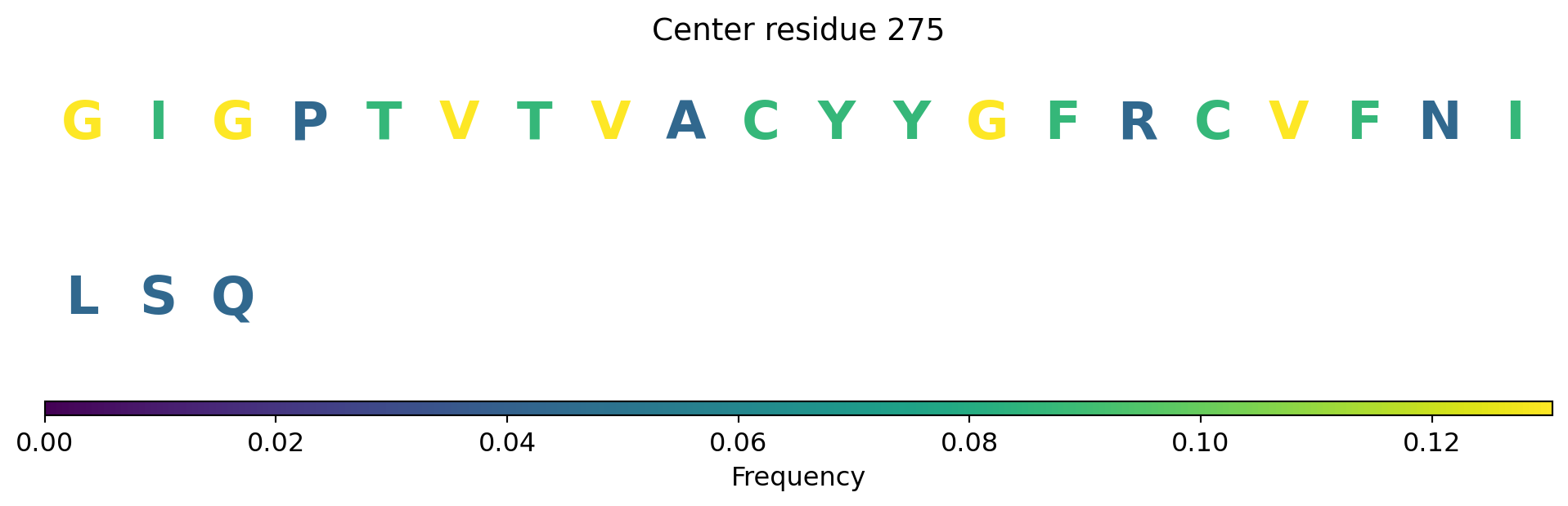 Center residue 275

G I G P T V T V A C Y Y G F R C V F N I

L S Q

0.00 0.02 0.04 0.06 0.08 0.10 0.12

Frequency